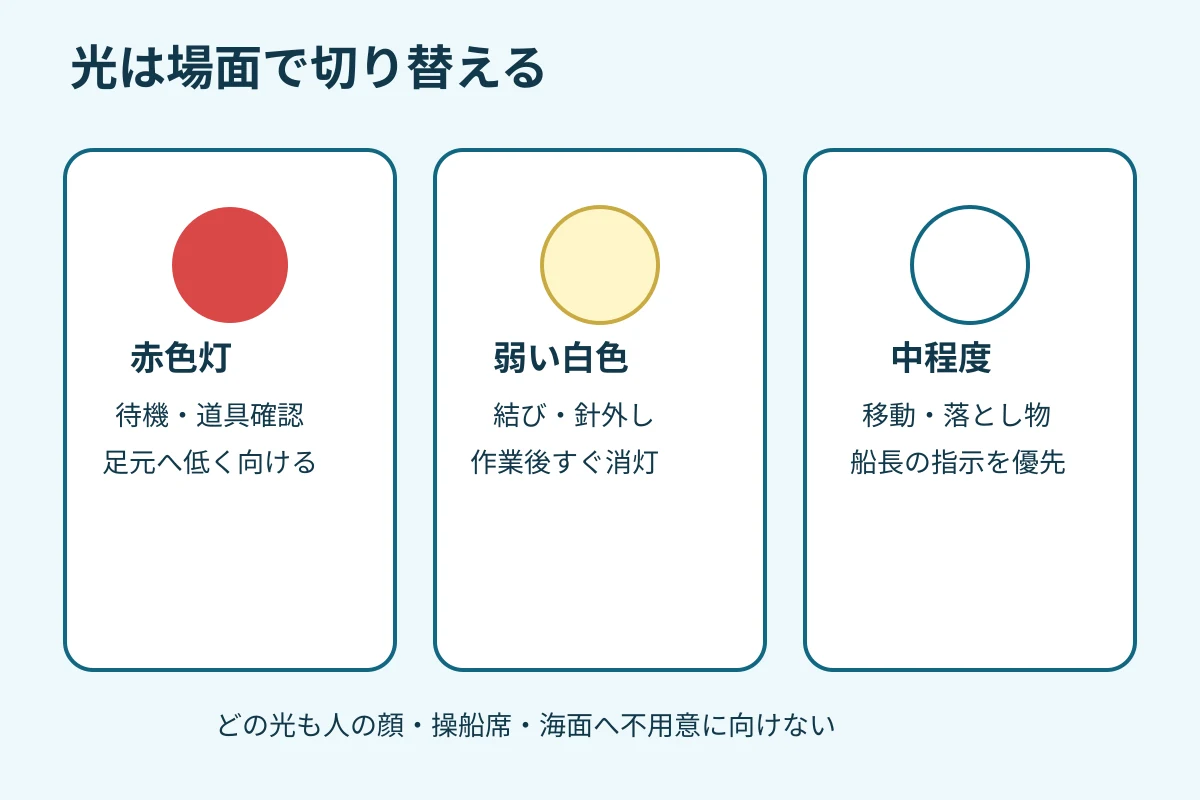 光は場面で切り替える

赤色灯

待機・道具確認
足元へ低く向ける

弱い白色

結び・針外し
作業後すぐ消灯

中程度

移動・落とし物
船長の指示を優先

どの光も人の顔・操船席・海面へ不用意に向けない